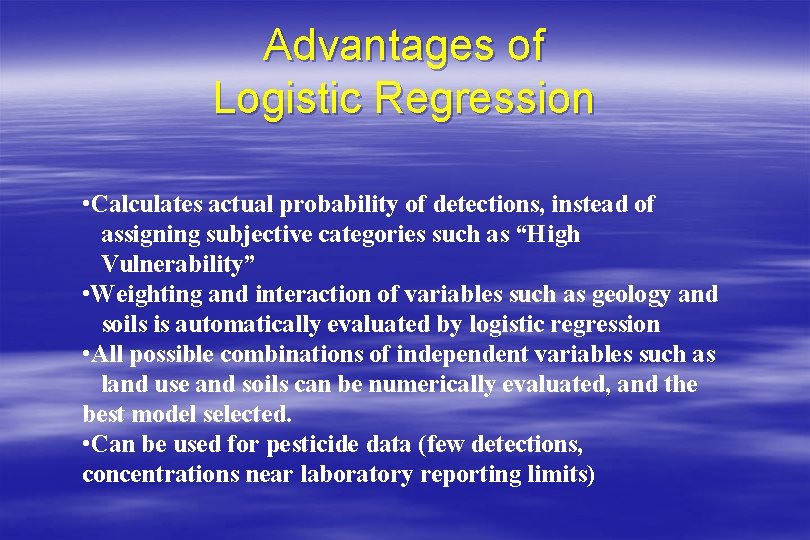 Advantages of Logistic Regression

•Calculates actual probability of detections, instead of assigning subjective categories such as “High Vulnerability”
•Weighting and interaction of variables such as geology and soils is automatically evaluated by logistic regression
•All possible combinations of independent variables such as land use and soils can be numerically evaluated, and the best model selected.
•Can be used for pesticide data (few detections, concentrations near laboratory reporting limits)